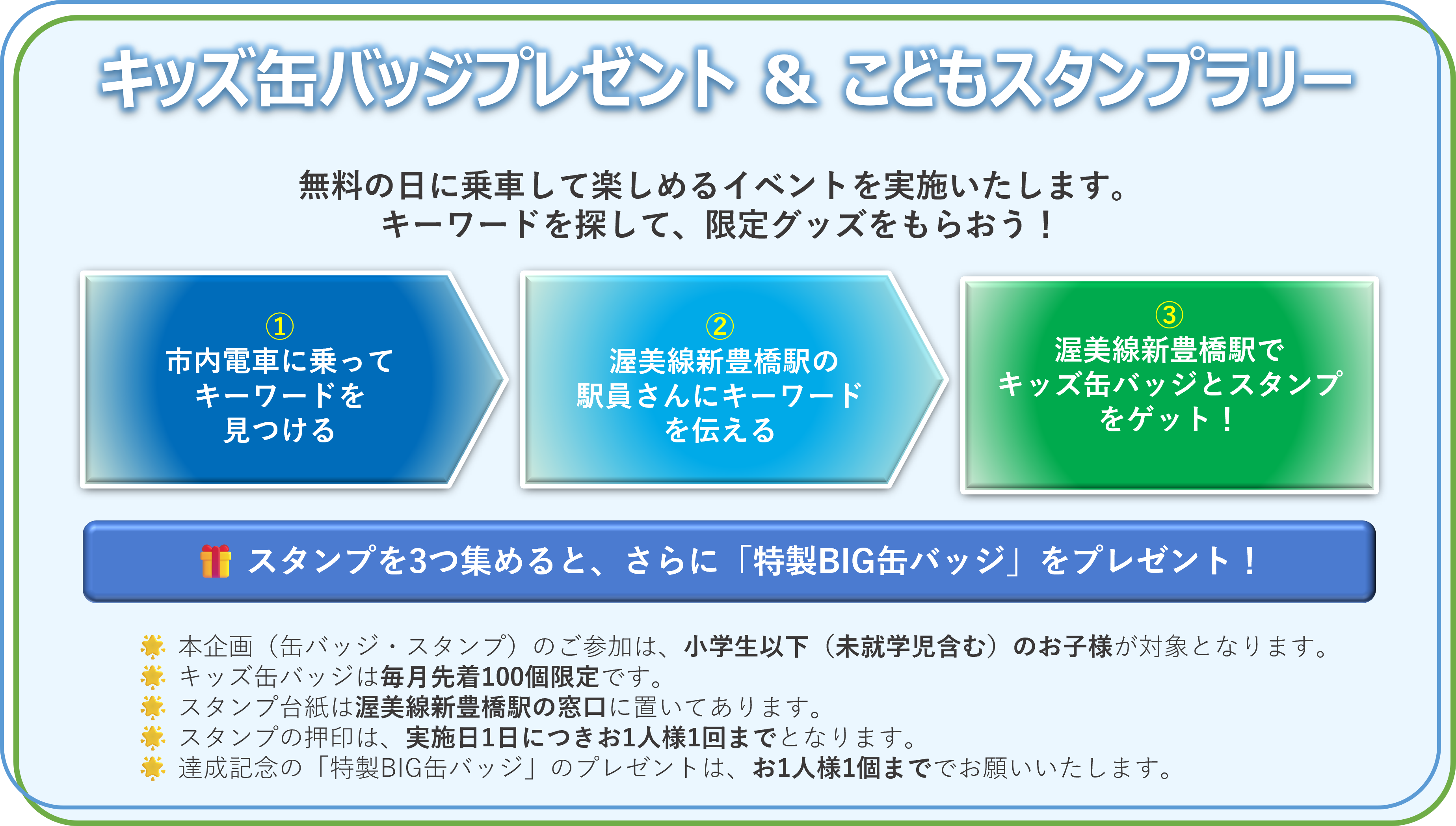 キッズ缶バッジプレゼント & こどもスタンプラリー

無料の日に乗車して楽しめるイベントを実施いたします。
キーワードを探して、限定グッズをもらおう！

①
市内電車に乗って
キーワードを
見つける

②
渥美線新豊橋駅の
駅員さんにキーワード
を伝える

③
渥美線新豊橋駅で
キッズ缶バッジとスタンプ
をゲット！

スタンプを3つ集めると、さらに「特製BIG缶バッジ」をプレゼント！

本企画（缶バッジ・スタンプ）のご参加は、小学生以下（未就学児含む）のお子様が対象となります。
キッズ缶バッジは毎月先着100個限定です。
スタンプ台紙は渥美線新豊橋駅の窓口に置いてあります。
スタンプの押印は、実施日1日につきお1人様1回までとなります。
達成記念の「特製BIG缶バッジ」のプレゼントは、お1人様1個まででお願いいたします。